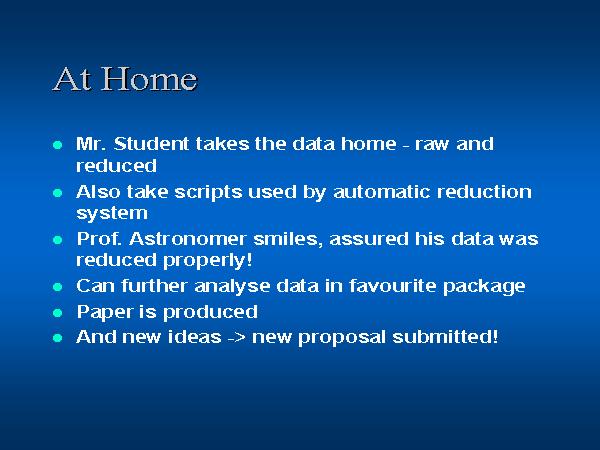 At Home

- Mr. Student takes the data home - raw and reduced
- Also take scripts used by automatic reduction system
- Prof. Astronomer smiles, assured his data was reduced properly!
- Can further analyse data in favourite package
- Paper is produced
- And new ideas -> new proposal submitted!